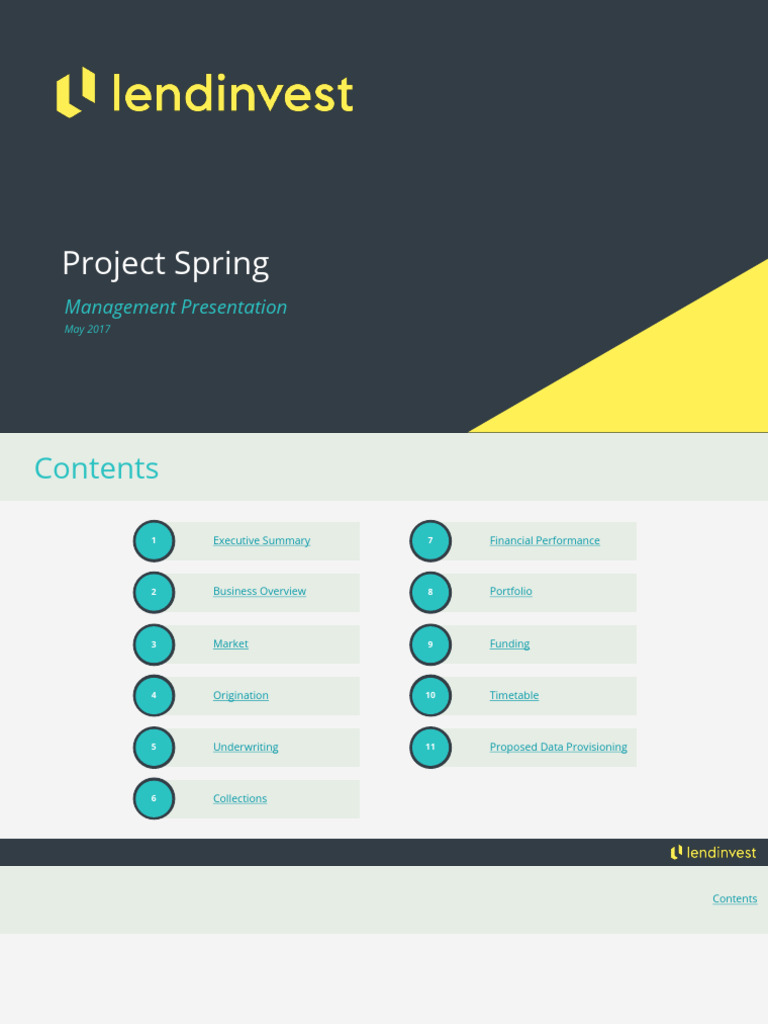 lendinvest

Project Spring

Management Presentation

May 2017

Contents

1 Executive Summary

2 Business Overview

3 Market

4 Origination

5 Underwriting

6 Collections

7 Financial Performance

8 Portfolio

9 Funding

10 Timetable

11 Proposed Data Provisioning

lendinvest

Contents